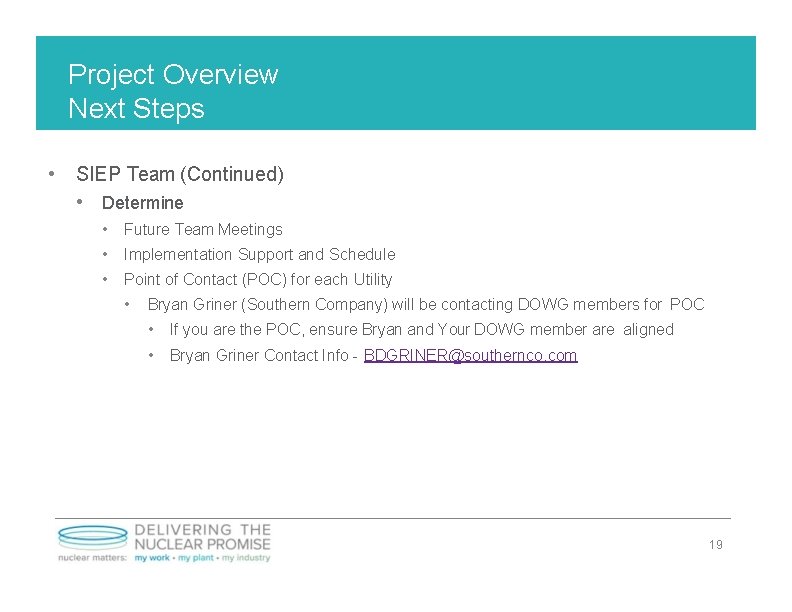 Project Overview
Next Steps

• SIEP Team (Continued)
  • Determine
    • Future Team Meetings
    • Implementation Support and Schedule
    • Point of Contact (POC) for each Utility
      • Bryan Griner (Southern Company) will be contacting DOWG members for POC
        • If you are the POC, ensure Bryan and Your DOWG member are aligned
        • Bryan Griner Contact Info - BDGRINER@southernco.com

DELIVERING THE NUCLEAR PROMISE
nuclear matters: my work • my plant • my industry

19